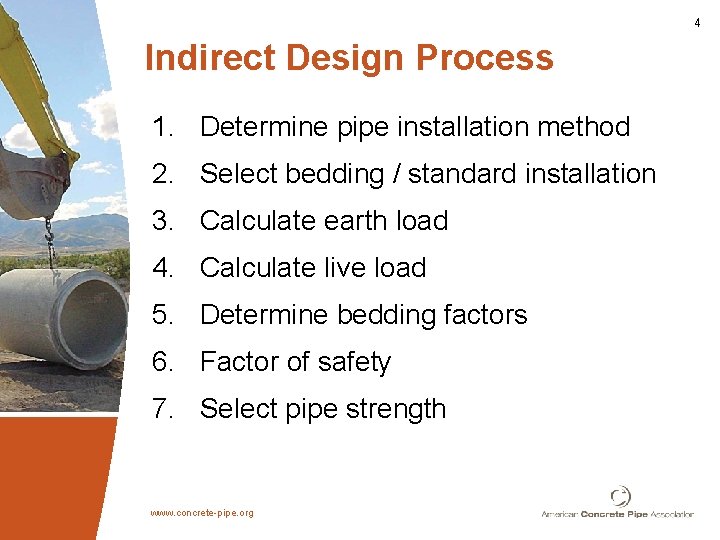 4

Indirect Design Process

1. Determine pipe installation method
2. Select bedding / standard installation
3. Calculate earth load
4. Calculate live load
5. Determine bedding factors
6. Factor of safety
7. Select pipe strength

www.concrete-pipe.org

American Concrete Pipe Association